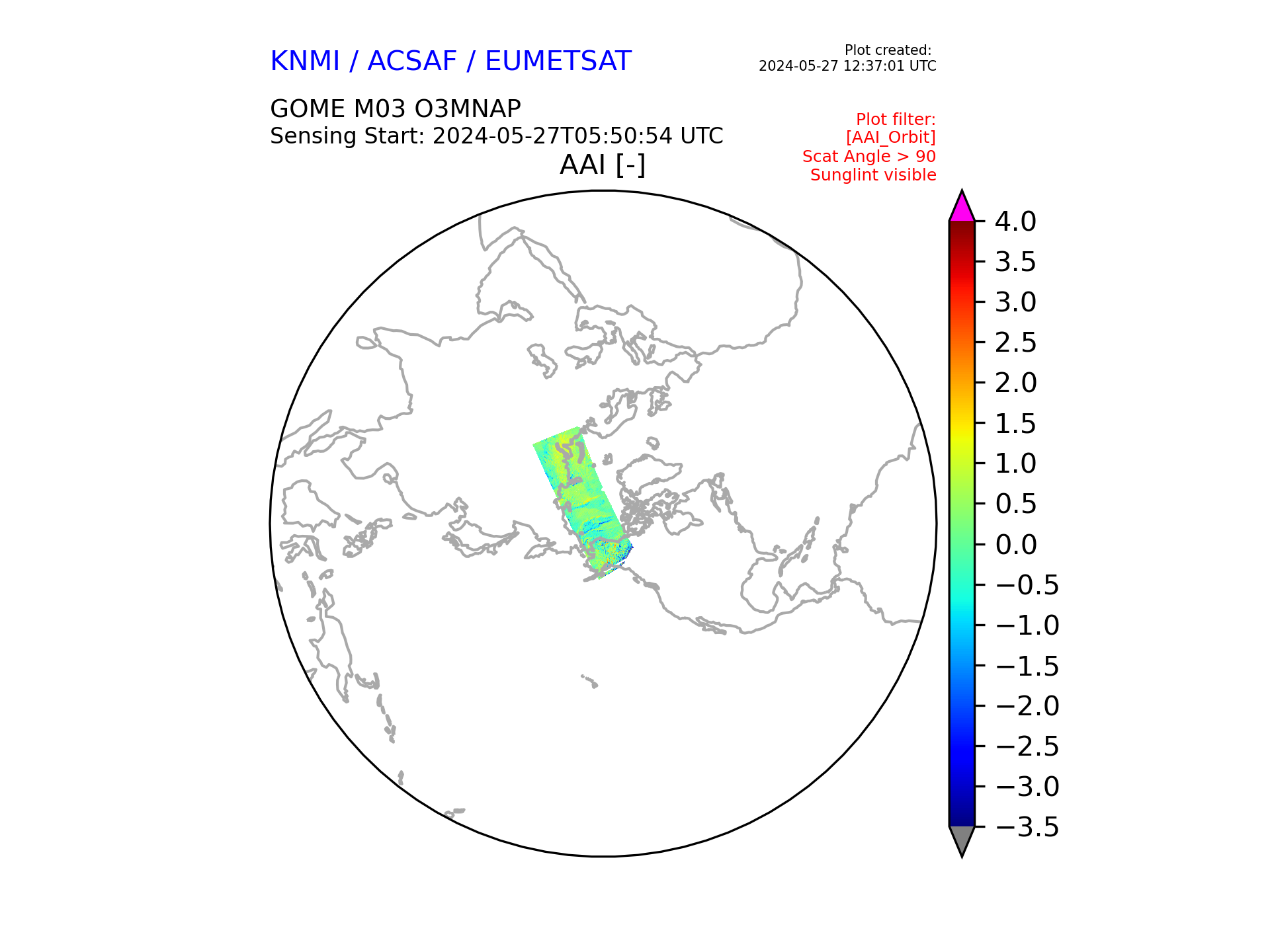 KNMI / ACSAF / EUMETSAT

Plot created:
2024-05-27 12:37:01 UTC

GOME M03 O3MNAP
Sensing Start: 2024-05-27T05:50:54 UTC

Plot filter:
[AAI_Orbit]
Scat Angle > 90
Sunglint visible

AAI [-]

4.0
3.5
3.0
2.5
2.0
1.5
1.0
0.5
0.0
−0.5
−1.0
−1.5
−2.0
−2.5
−3.0
−3.5